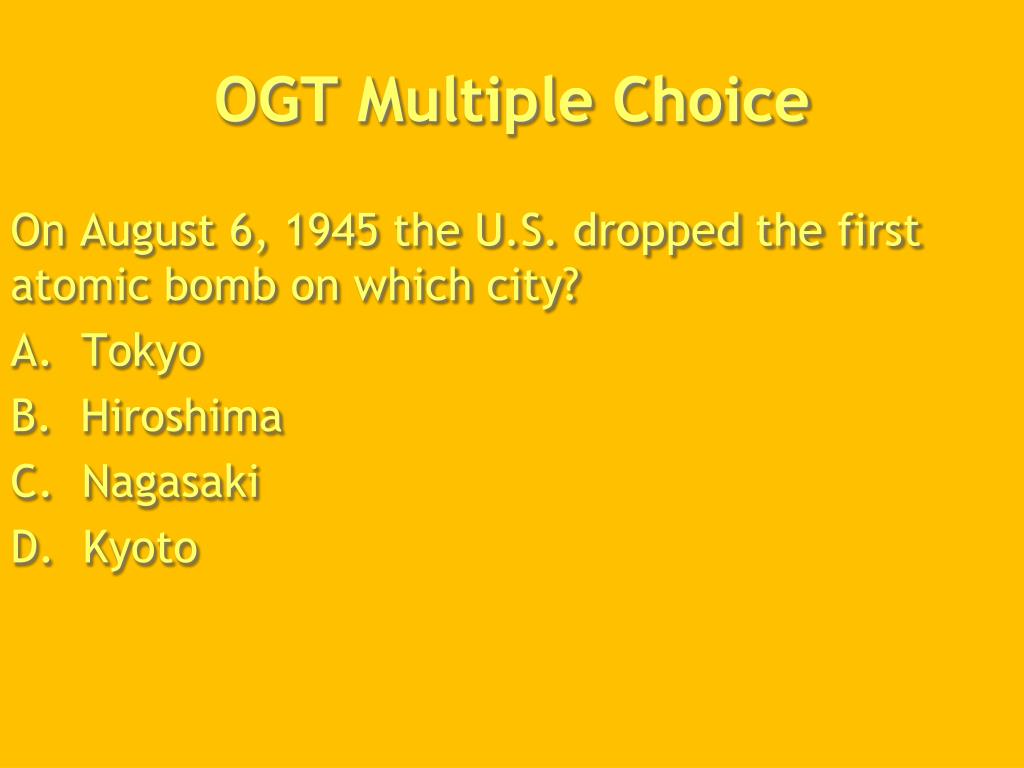 OGT Multiple Choice

On August 6, 1945 the U.S. dropped the first atomic bomb on which city?

A. Tokyo
B. Hiroshima
C. Nagasaki
D. Kyoto